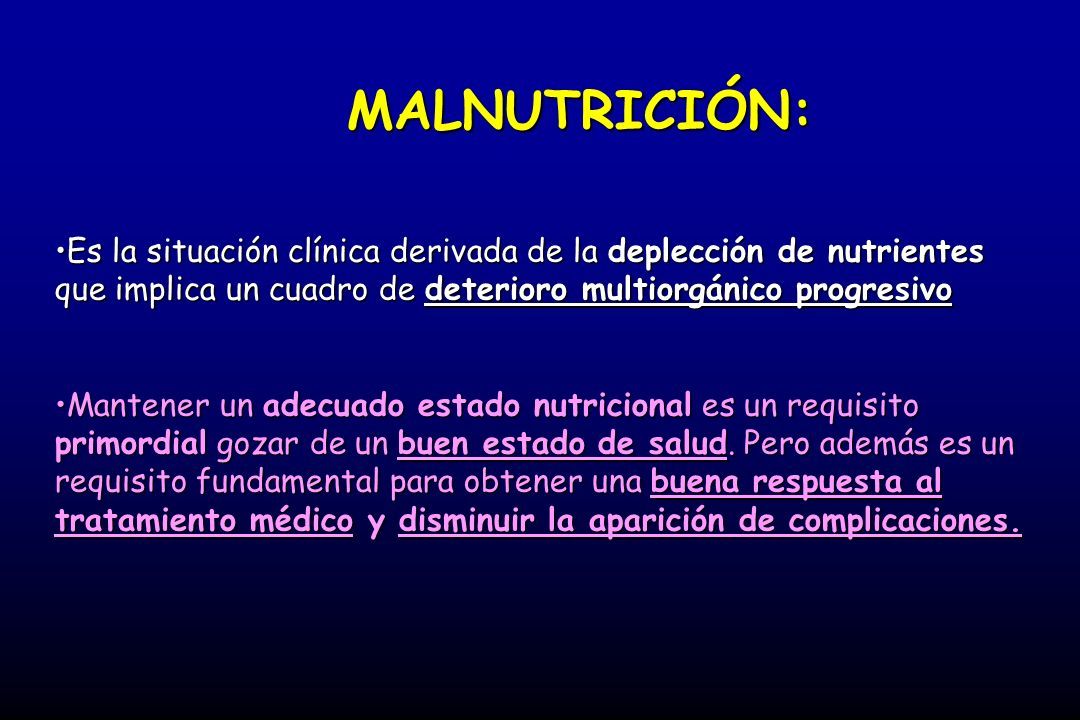 MALNUTRICIÓN:

•Es la situación clínica derivada de la deplección de nutrientes que implica un cuadro de deterioro multiorgánico progresivo

•Mantener un adecuado estado nutricional es un requisito primordial gozar de un buen estado de salud. Pero además es un requisito fundamental para obtener una buena respuesta al tratamiento médico y disminuir la aparición de complicaciones.